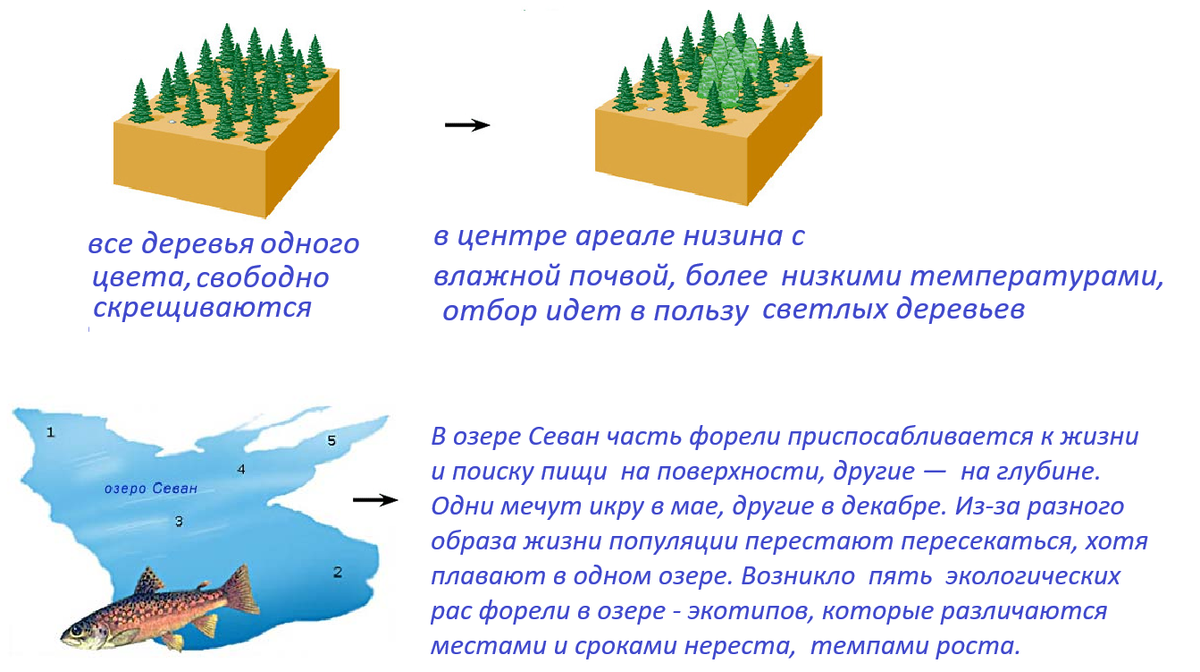 все деревья одного цвета, свободно скрещиваются

в центре ареале низина с влажной почвой, более низкими температурами, отбор идет в пользу светлых деревьев

1

5

4

озеро Севан

3

2

В озере Севан часть форели приспосабливается к жизни и поиску пищи на поверхности, другие — на глубине. Одни мечут икру в мае, другие в декабре. Из-за разного образа жизни популяции перестают пересекаться, хотя плавают в одном озере. Возникло пять экологических рас форели в озере - экотипов, которые различаются местами и сроками нереста, темпами роста.